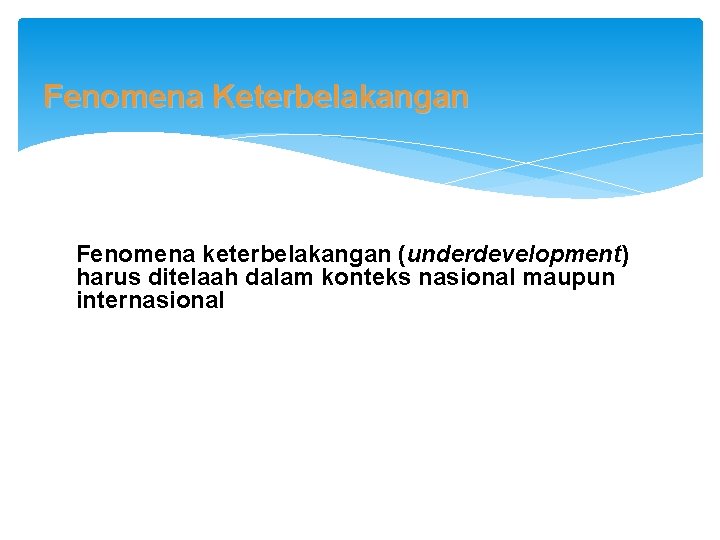 Fenomena Keterbelakangan

Fenomena keterbelakangan (underdevelopment) harus ditelaah dalam konteks nasional maupun internasional